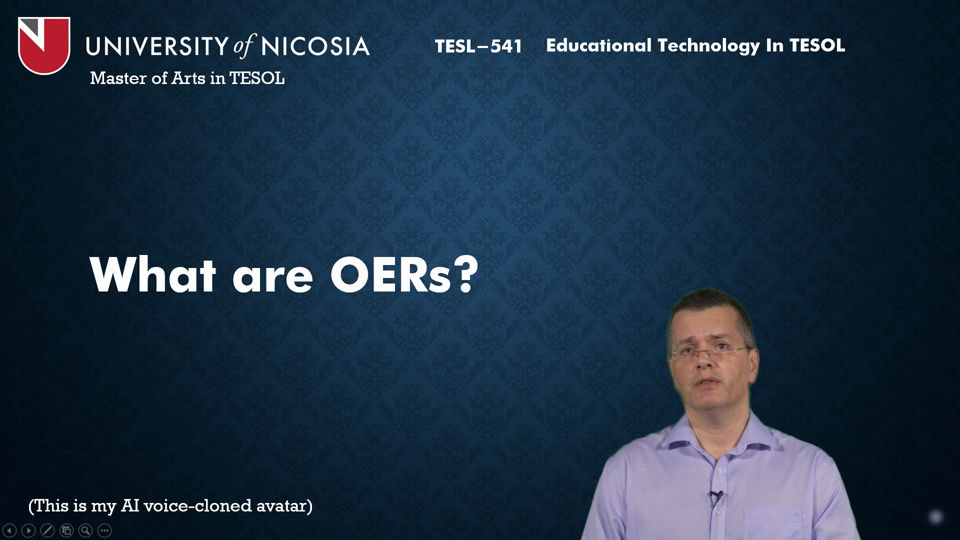 UNIVERSITY of NICOSIA
Master of Arts in TESOL

TESL–541 Educational Technology In TESOL

What are OERs?

(This is my AI voice-cloned avatar)